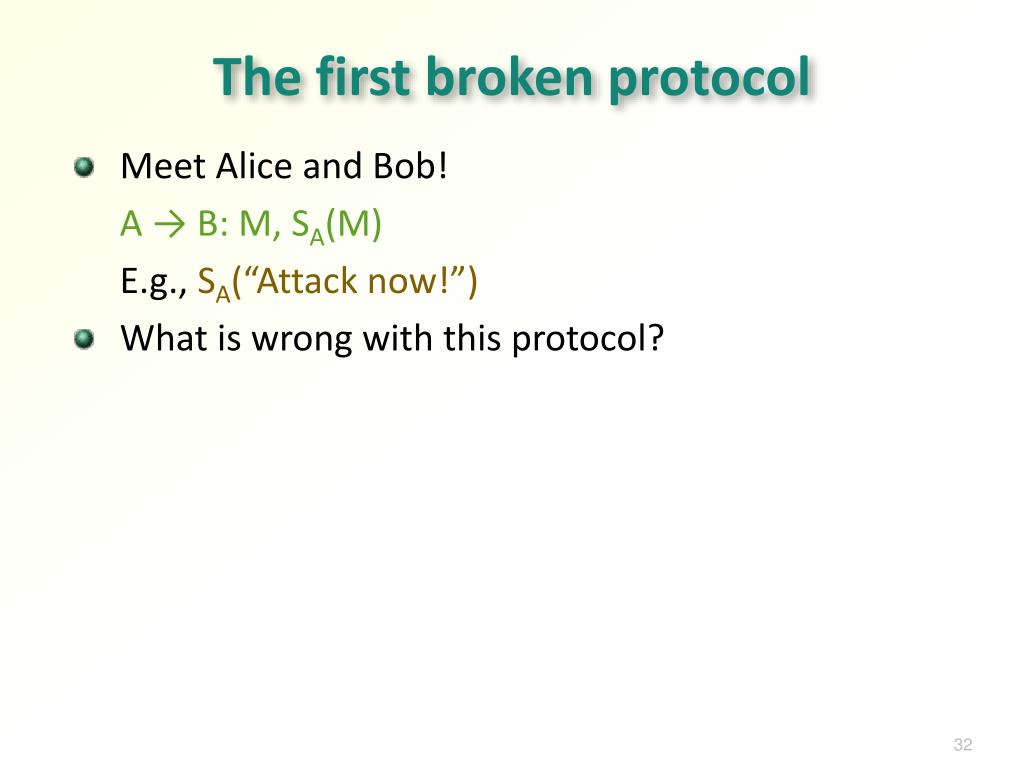 The first broken protocol

Meet Alice and Bob!

$A \rightarrow B: M, S_A(M)$

E.g., $S_A$(“Attack now!”)

What is wrong with this protocol?

32